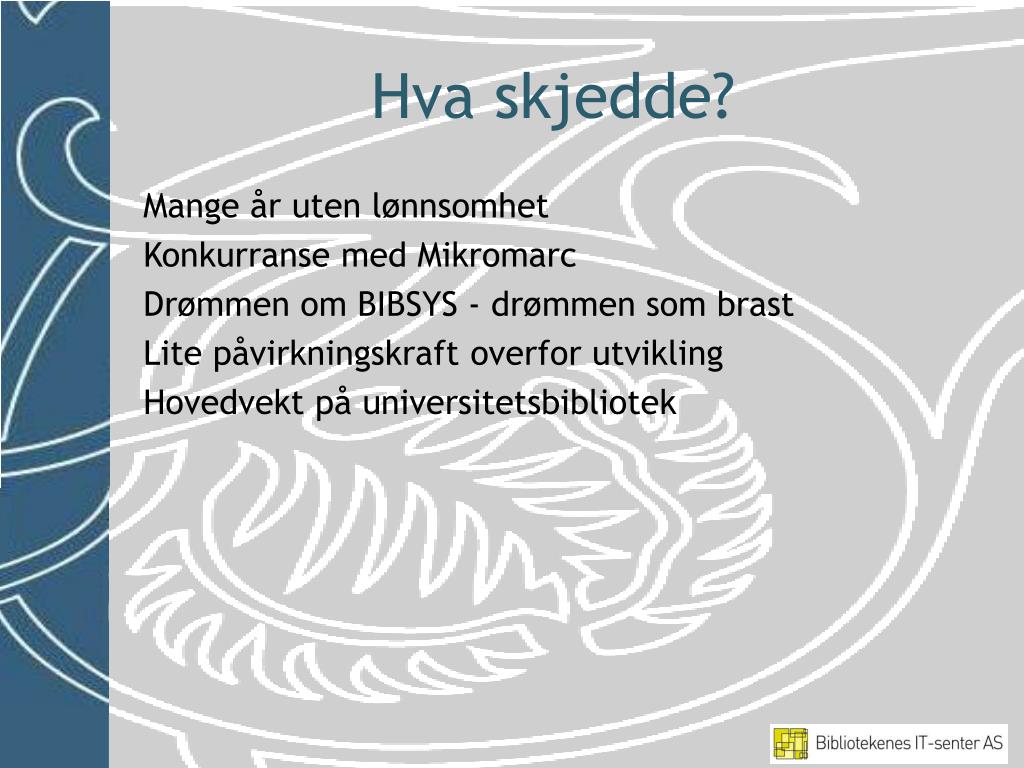 Hva skjedde?

Mange år uten lønnsomhet
Konkurranse med Mikromarc
Drømmen om BIBSYS - drømmen som brast
Lite påvirkningskraft overfor utvikling
Hovedvekt på universitetsbibliotek

Bibliotekenes IT-senter AS